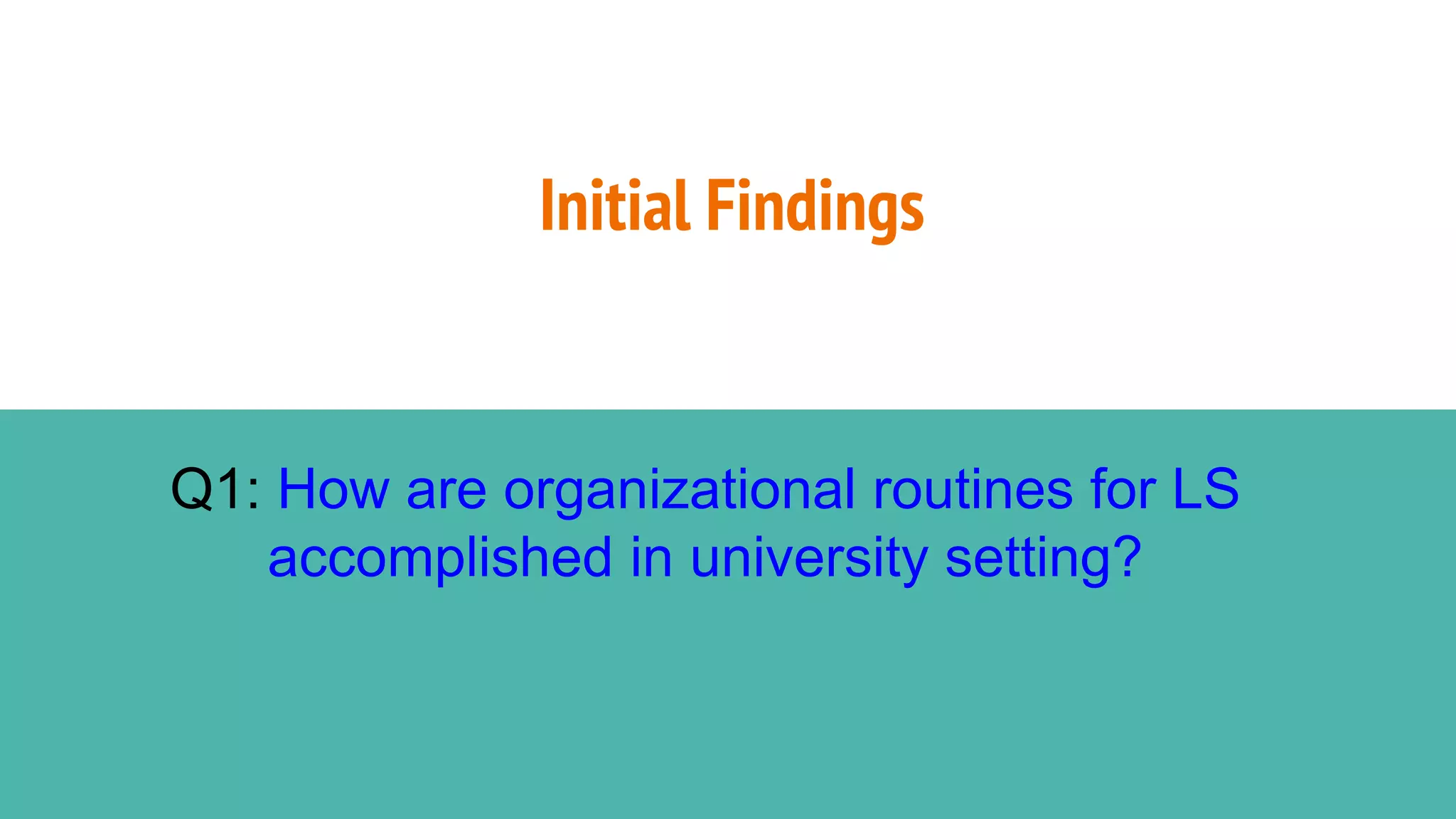 Initial Findings

Q1: How are organizational routines for LS accomplished in university setting?